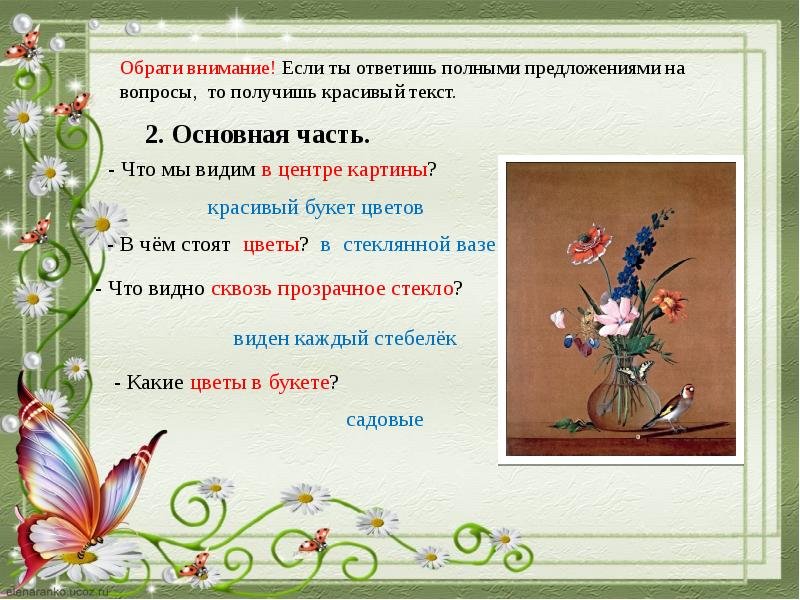 Обрати внимание! Если ты ответишь полными предложениями на вопросы, то получишь красивый текст.

2. Основная часть.

- Что мы видим в центре картины?

красивый букет цветов

- В чём стоят цветы? в стеклянной вазе

- Что видно сквозь прозрачное стекло?

виден каждый стебелёк

- Какие цветы в букете?

садовые

elenaranko.ucoz.ru